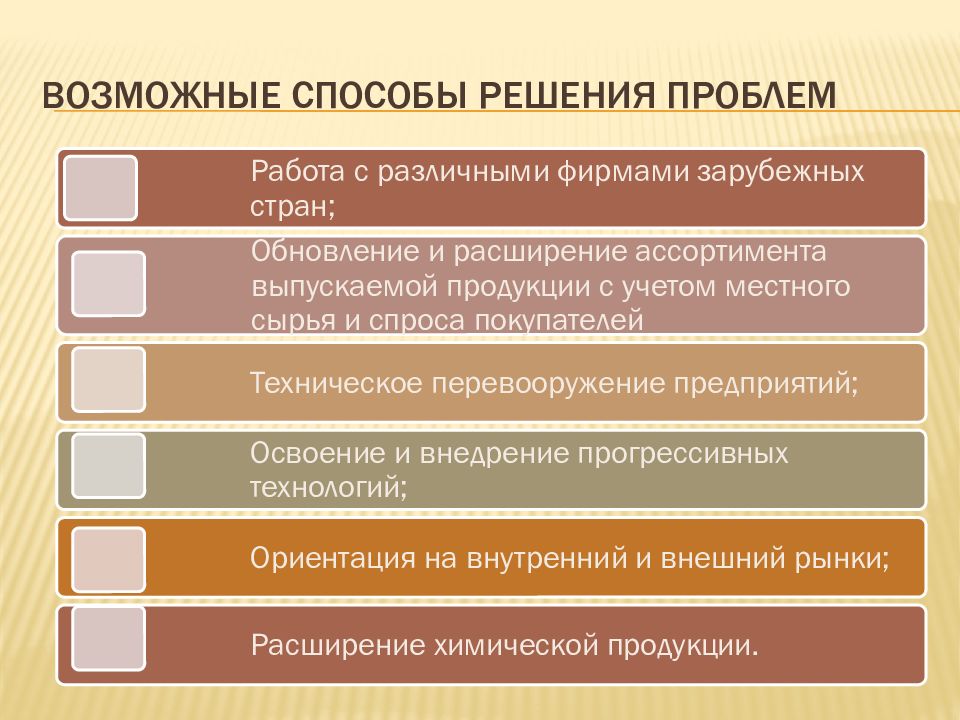 ВОЗМОЖНЫЕ СПОСОБЫ РЕШЕНИЯ ПРОБЛЕМ

Работа с различными фирмами зарубежных стран;

Обновление и расширение ассортимента выпускаемой продукции с учетом местного сырья и спроса покупателей

Техническое перевооружение предприятий;

Освоение и внедрение прогрессивных технологий;

Ориентация на внутренний и внешний рынки;

Расширение химической продукции.